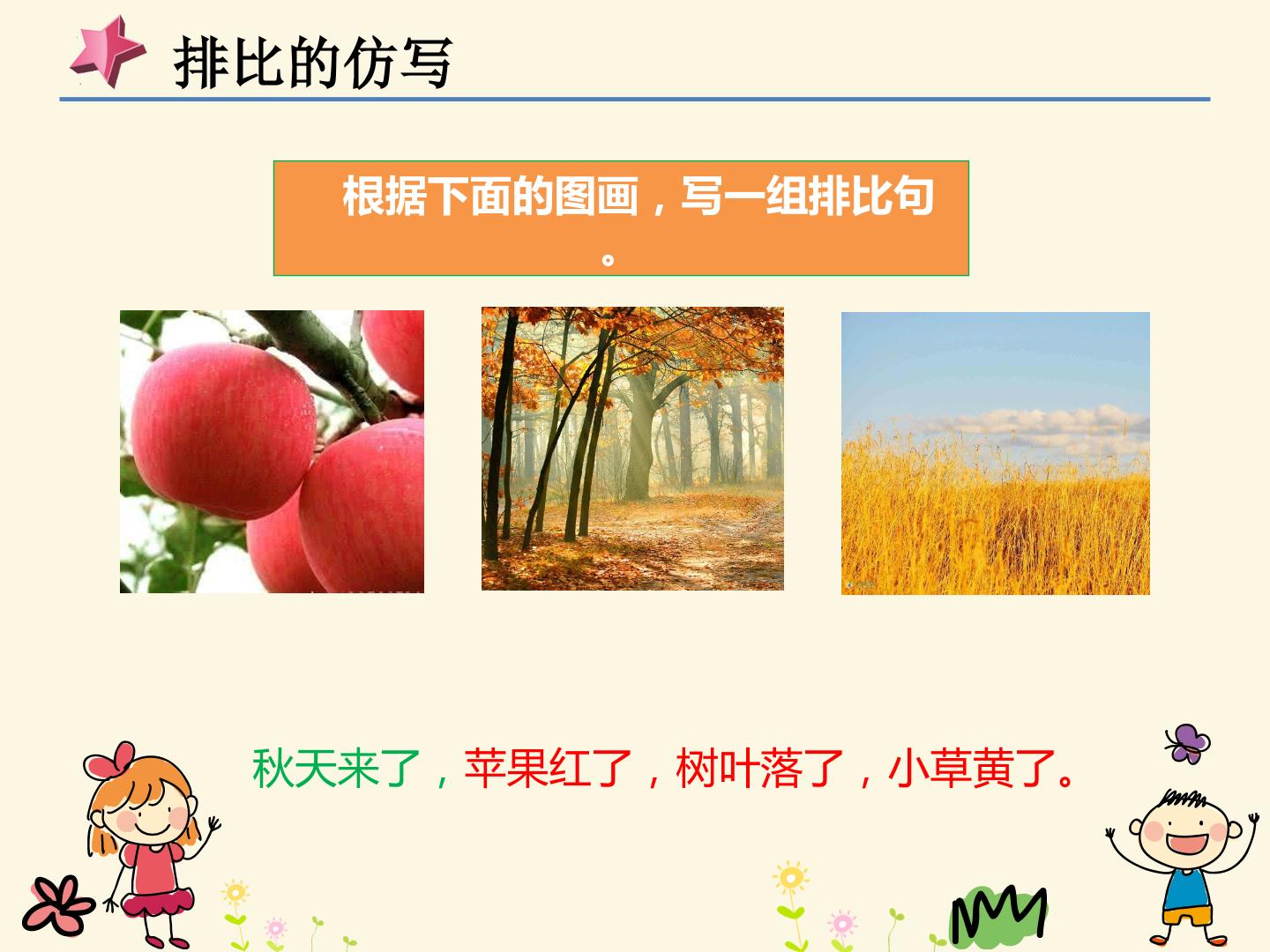 排比的仿写

根据下面的图画，写一组排比句。

秋天来了，苹果红了，树叶落了，小草黄了。